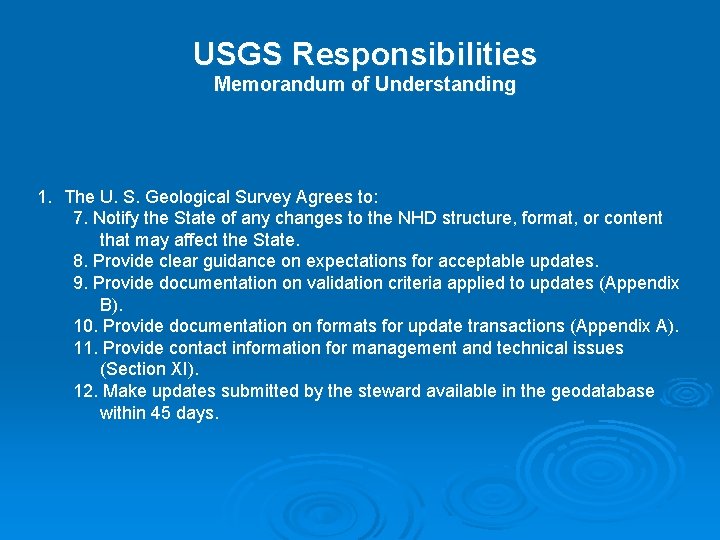 USGS Responsibilities
Memorandum of Understanding

1. The U. S. Geological Survey Agrees to:
7. Notify the State of any changes to the NHD structure, format, or content that may affect the State.
8. Provide clear guidance on expectations for acceptable updates.
9. Provide documentation on validation criteria applied to updates (Appendix B).
10. Provide documentation on formats for update transactions (Appendix A).
11. Provide contact information for management and technical issues (Section XI).
12. Make updates submitted by the steward available in the geodatabase within 45 days.